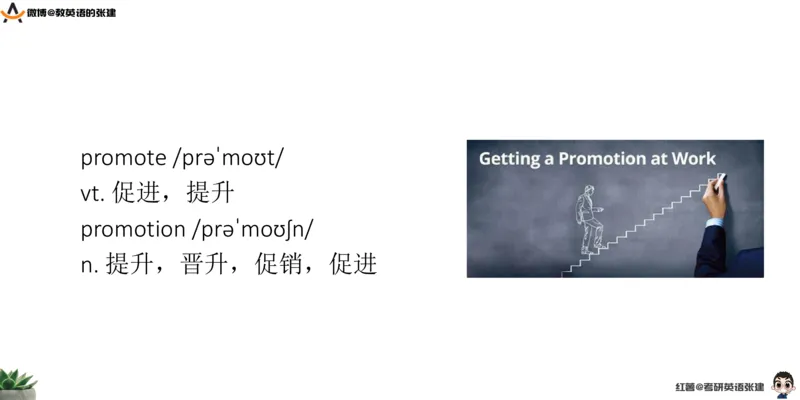 微博@教英语的张建

promote /prəˈmoʊt/
vt. 促进，提升
promotion /prəˈmoʊʃn/
n. 提升，晋升，促销，促进

Getting a Promotion at Work

红薯@考研英语张建